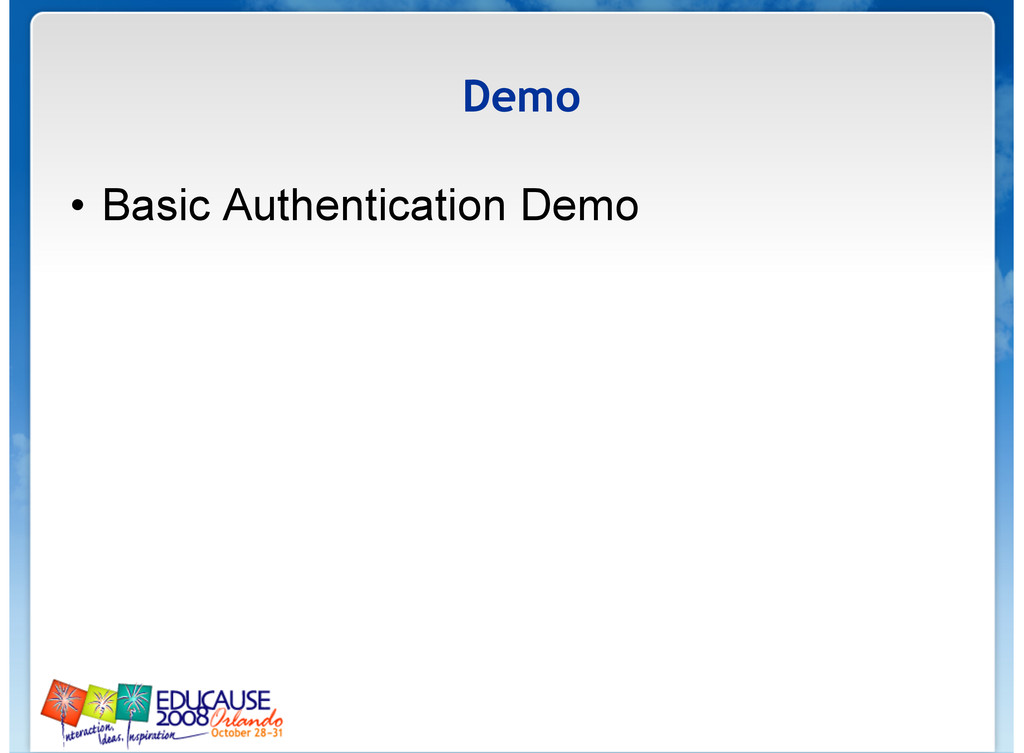 Demo

• Basic Authentication Demo

EDUCAUSE 2008 Orlando October 28-31
Interaction, Ideas, Inspiration